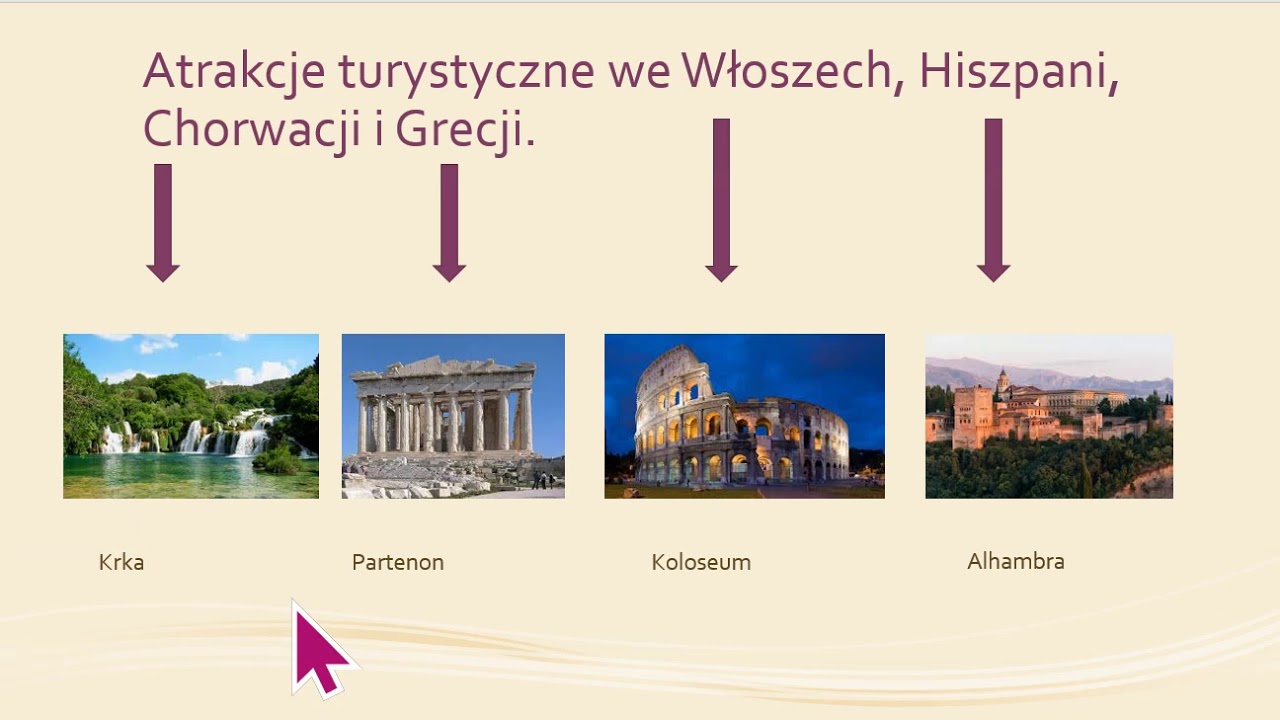 Atrakcje turystyczne we Włoszech, Hiszpani, Chorwacji i Grecji.

Krka

Partenon

Koloseum

Alhambra